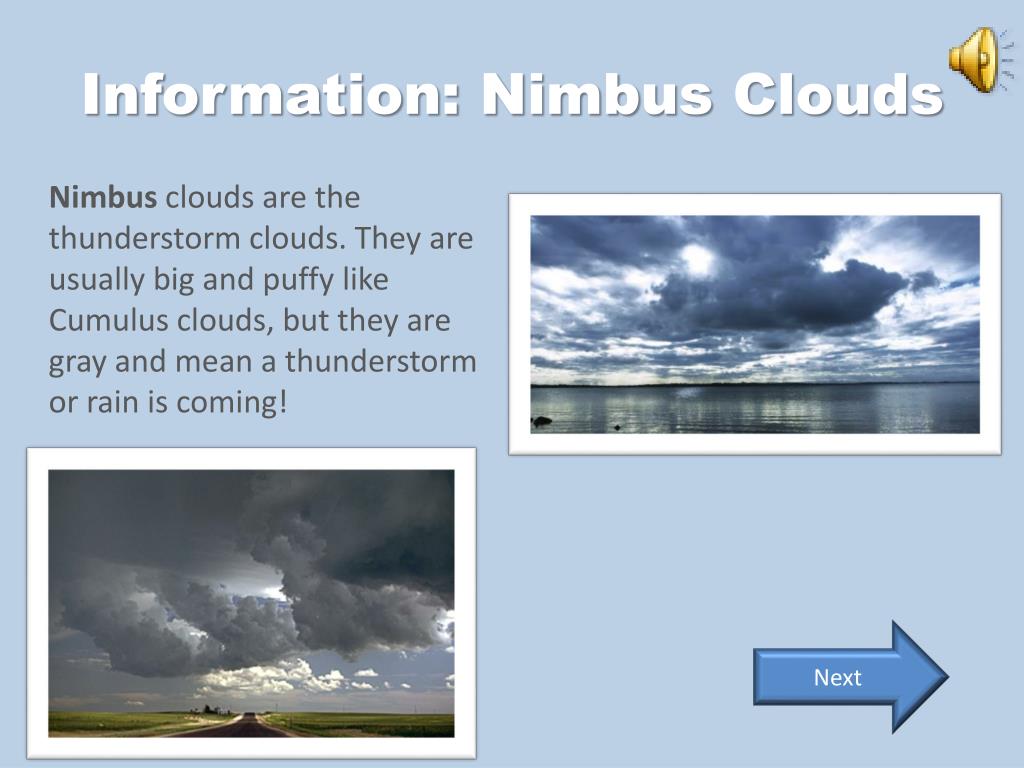 Information: Nimbus Clouds

Nimbus clouds are the thunderstorm clouds. They are usually big and puffy like Cumulus clouds, but they are gray and mean a thunderstorm or rain is coming!

Next